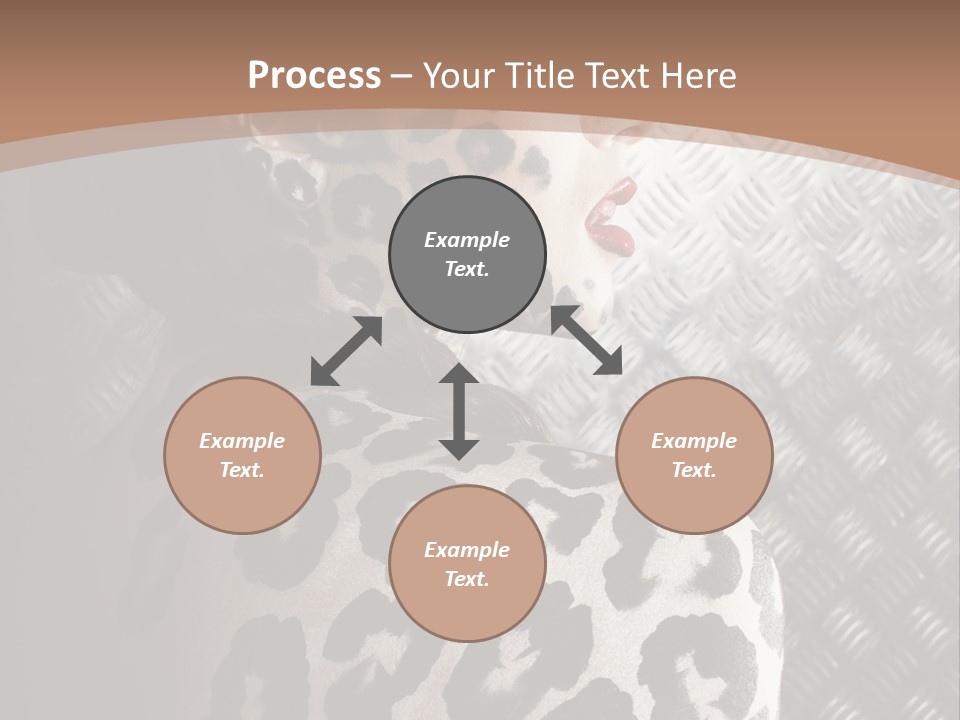 Process – Your Title Text Here

Example Text.

Example Text.

Example Text.

Example Text.